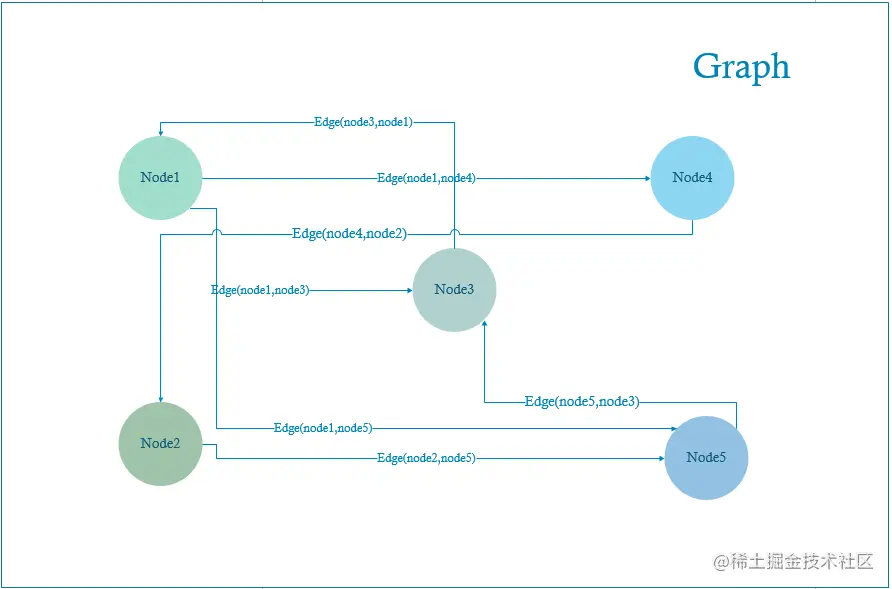 Graph

Edge(node3,node1)

Node1

Edge(node1,node4)

Node4

Edge(node4,node2)

Edge(node1,node3)

Node3

Edge(node5,node3)

Node2

Edge(node1,node5)

Edge(node2,node5)

Node5

@稀土掘金技术社区